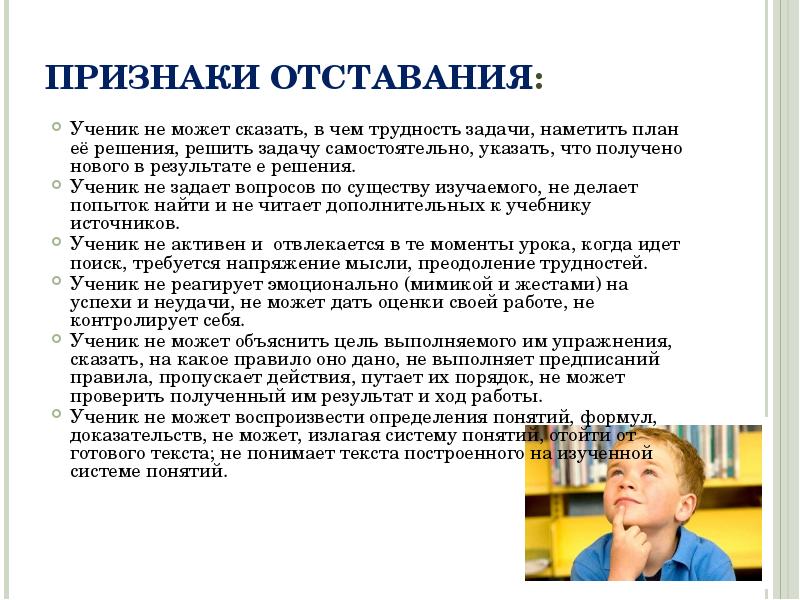 ПРИЗНАКИ ОТСТАВАНИЯ:

Ученик не может сказать, в чем трудность задачи, наметить план её решения, решить задачу самостоятельно, указать, что получено нового в результате е решения.

Ученик не задает вопросов по существу изучаемого, не делает попыток найти и не читает дополнительных к учебнику источников.

Ученик не активен и отвлекается в те моменты урока, когда идет поиск, требуется напряжение мысли, преодоление трудностей.

Ученик не реагирует эмоционально (мимикой и жестами) на успехи и неудачи, не может дать оценки своей работе, не контролирует себя.

Ученик не может объяснить цель выполняемого им упражнения, сказать, на какое правило оно дано, не выполняет предписаний правила, пропускает действия, путает их порядок, не может проверить полученный им результат и ход работы.

Ученик не может воспроизвести определения понятий, формул, доказательств, не может, излагая систему понятий, отойти от готового текста; не понимает текста построенного на изученной системе понятий.